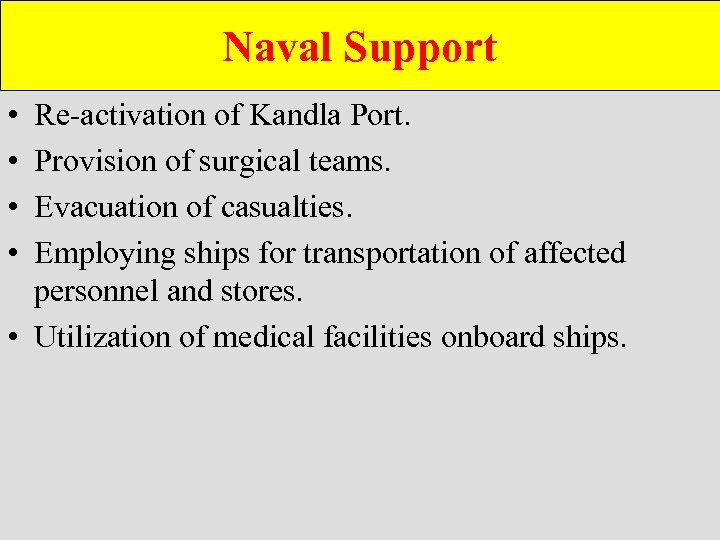 Naval Support

• Re-activation of Kandla Port.
• Provision of surgical teams.
• Evacuation of casualties.
• Employing ships for transportation of affected personnel and stores.
• Utilization of medical facilities onboard ships.